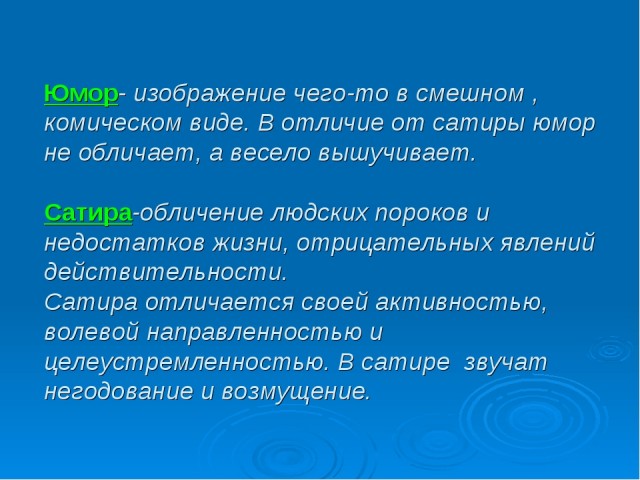 Юмор- изображение чего-то в смешном , комическом виде. В отличие от сатиры юмор не обличает, а весело вышучивает.

Сатира-обличение людских пороков и недостатков жизни, отрицательных явлений действительности.
Сатира отличается своей активностью, волевой направленностью и целеустремленностью. В сатире звучат негодование и возмущение.